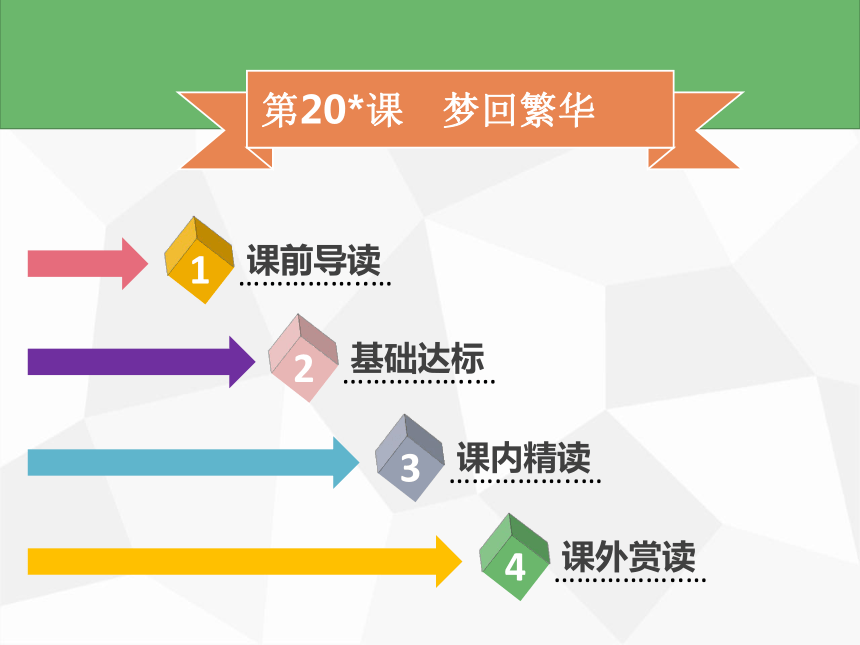 第20*课　梦回繁华

1 课前导读

2 基础达标

3 课内精读

4 课外赏读